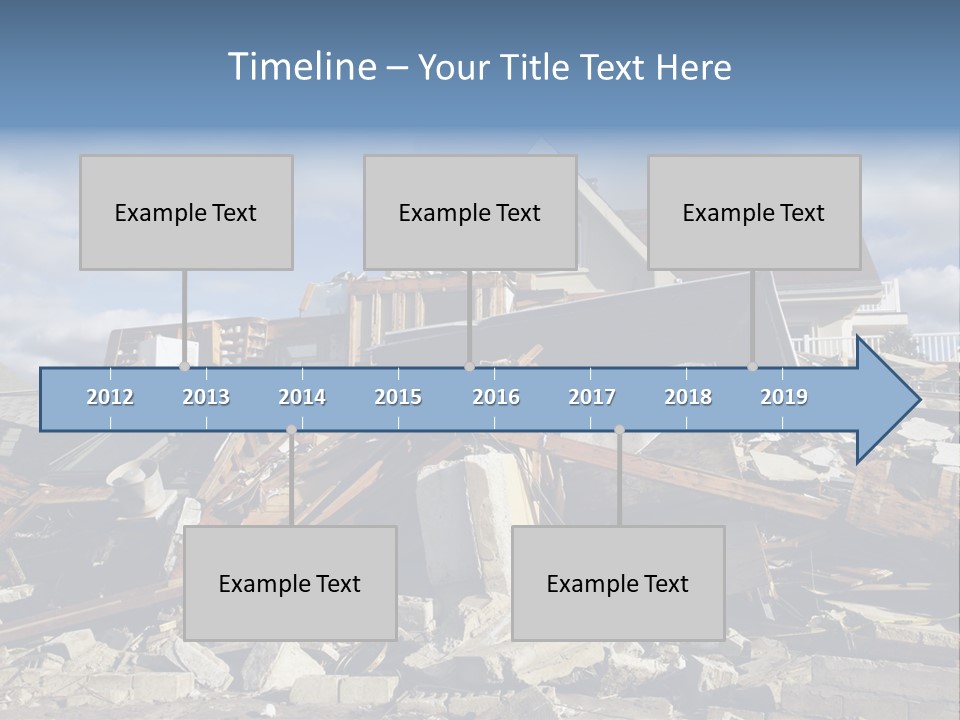 Timeline – Your Title Text Here

Example Text

Example Text

Example Text

2012 2013 2014 2015 2016 2017 2018 2019

Example Text

Example Text